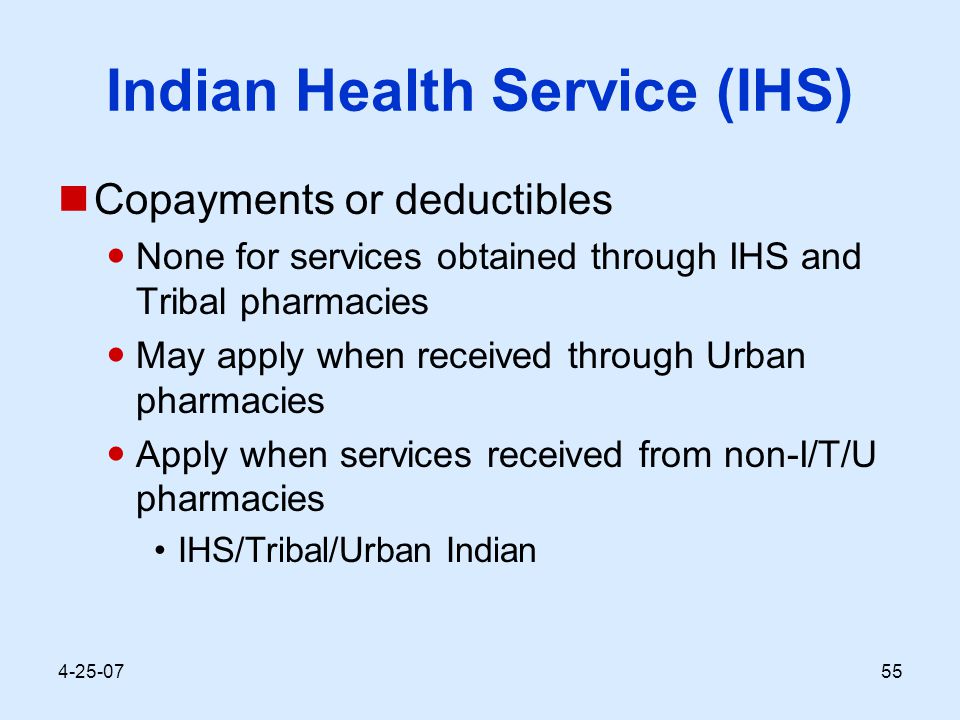 Indian Health Service (IHS)

Copayments or deductibles

None for services obtained through IHS and Tribal pharmacies

May apply when received through Urban pharmacies

Apply when services received from non-I/T/U pharmacies

IHS/Tribal/Urban Indian

4-25-07

55